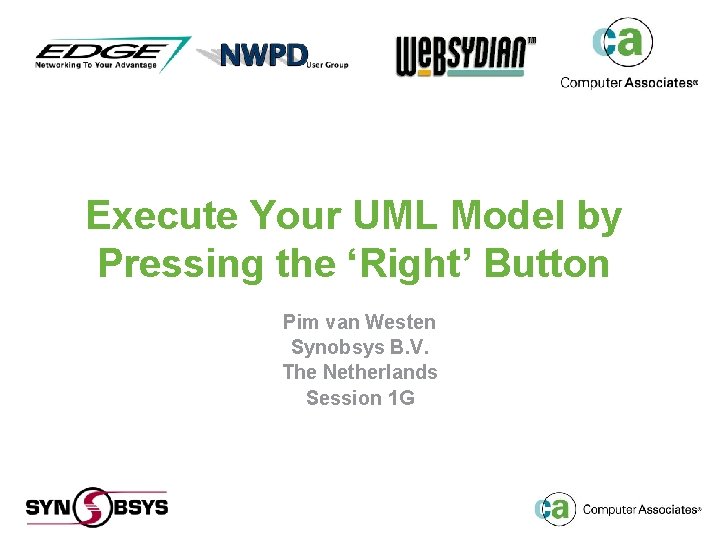 EDGE
Networking To Your Advantage

NWPD User Group

WEBSYDIAN™

ca
Computer Associates®

Execute Your UML Model by Pressing the ‘Right’ Button

Pim van Westen
Synobsys B.V.
The Netherlands
Session 1G

SYNOBSYS

ca Computer Associates®